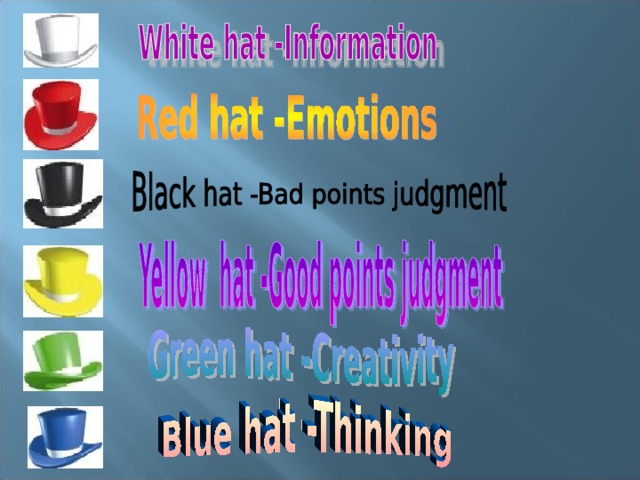 White hat -Information

Red hat -Emotions

Black hat -Bad points judgment

Yellow hat -Good points judgment

Green hat -Creativity

Blue hat -Thinking